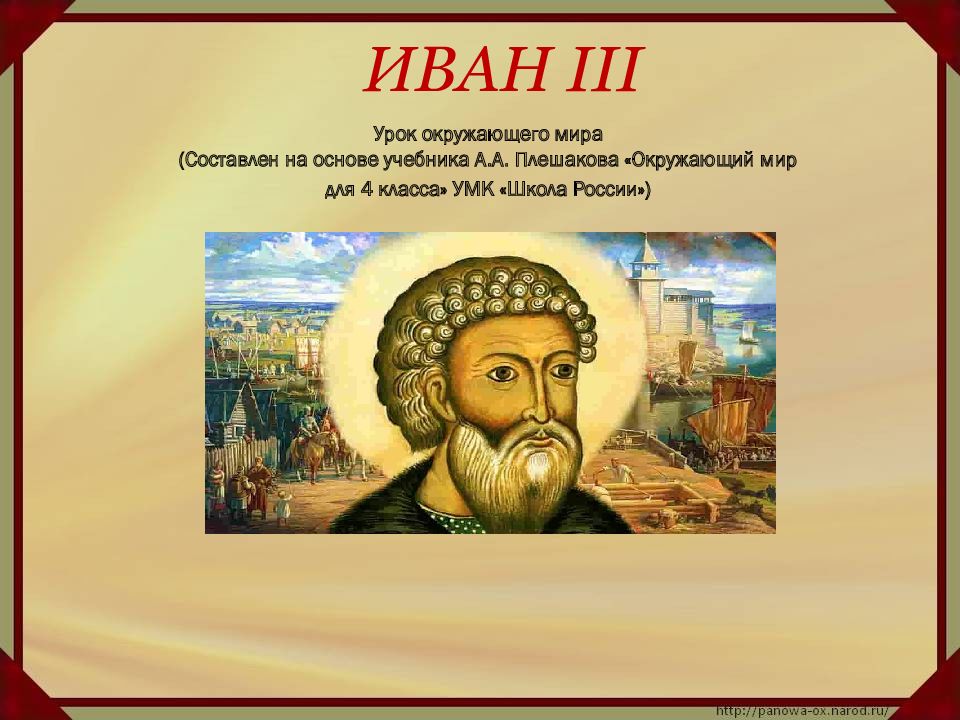 ИВАН III

Урок окружающего мира
(Составлен на основе учебника А.А. Плешакова «Окружающий мир для 4 класса» УМК «Школа России»)

http://panowa-ox.narod.ru/